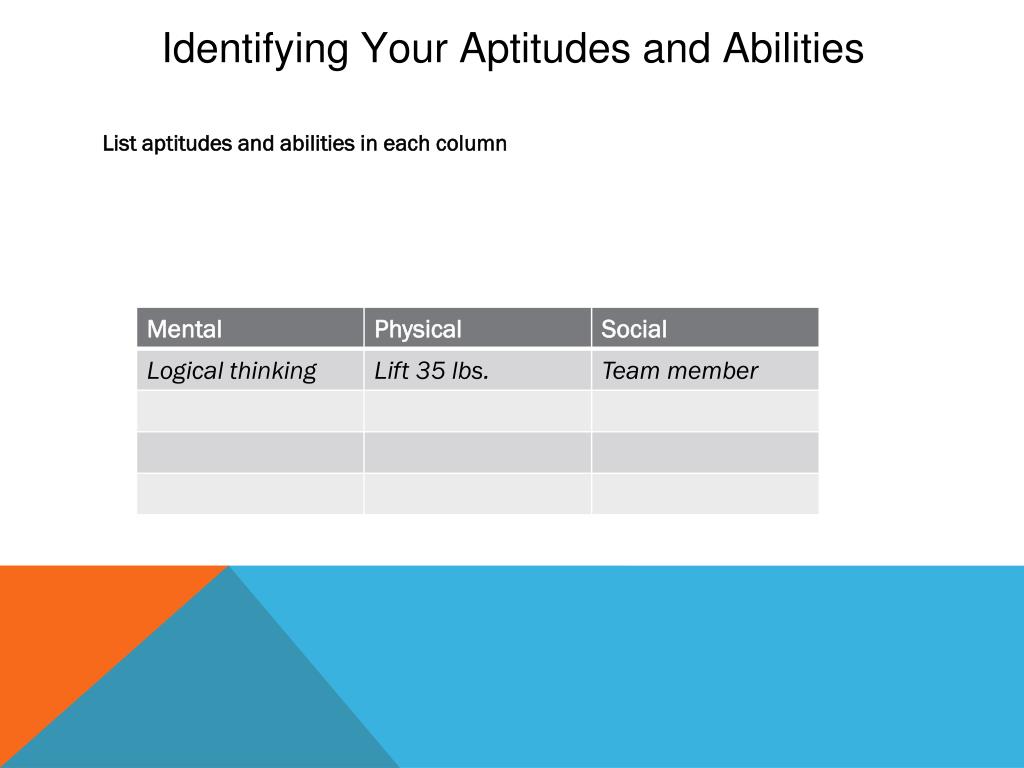 Identifying Your Aptitudes and Abilities

List aptitudes and abilities in each column

| Mental | Physical | Social |
|---|---|---|
| Logical thinking | Lift 35 lbs. | Team member |
| | | |
| | | |
| | | |